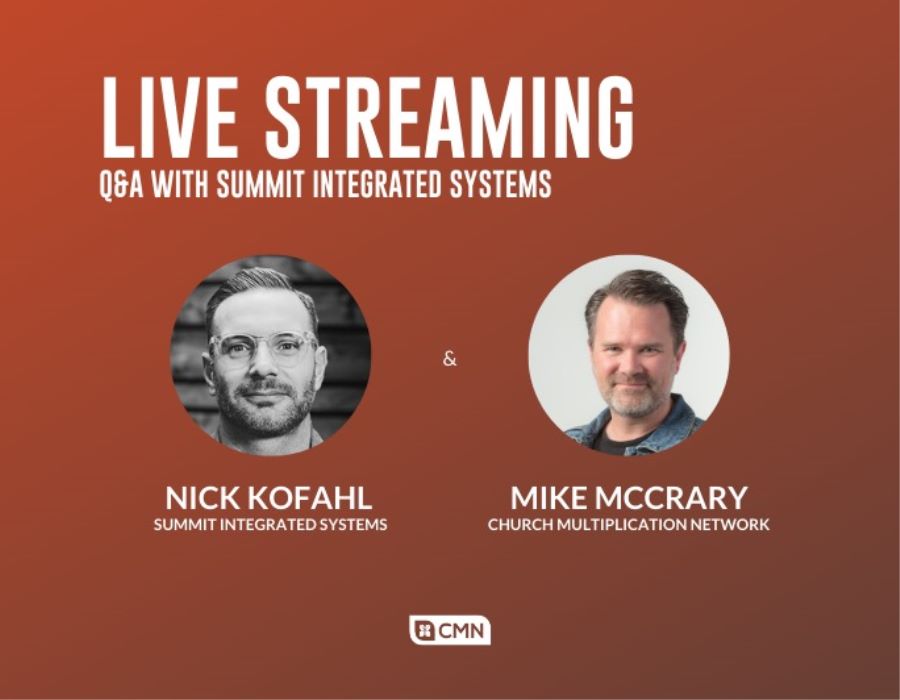 LIVE STREAMING
Q&A WITH SUMMIT INTEGRATED SYSTEMS

&

NICK KOFAHL
SUMMIT INTEGRATED SYSTEMS

MIKE MCCRARY
CHURCH MULTIPLICATION NETWORK

CMN